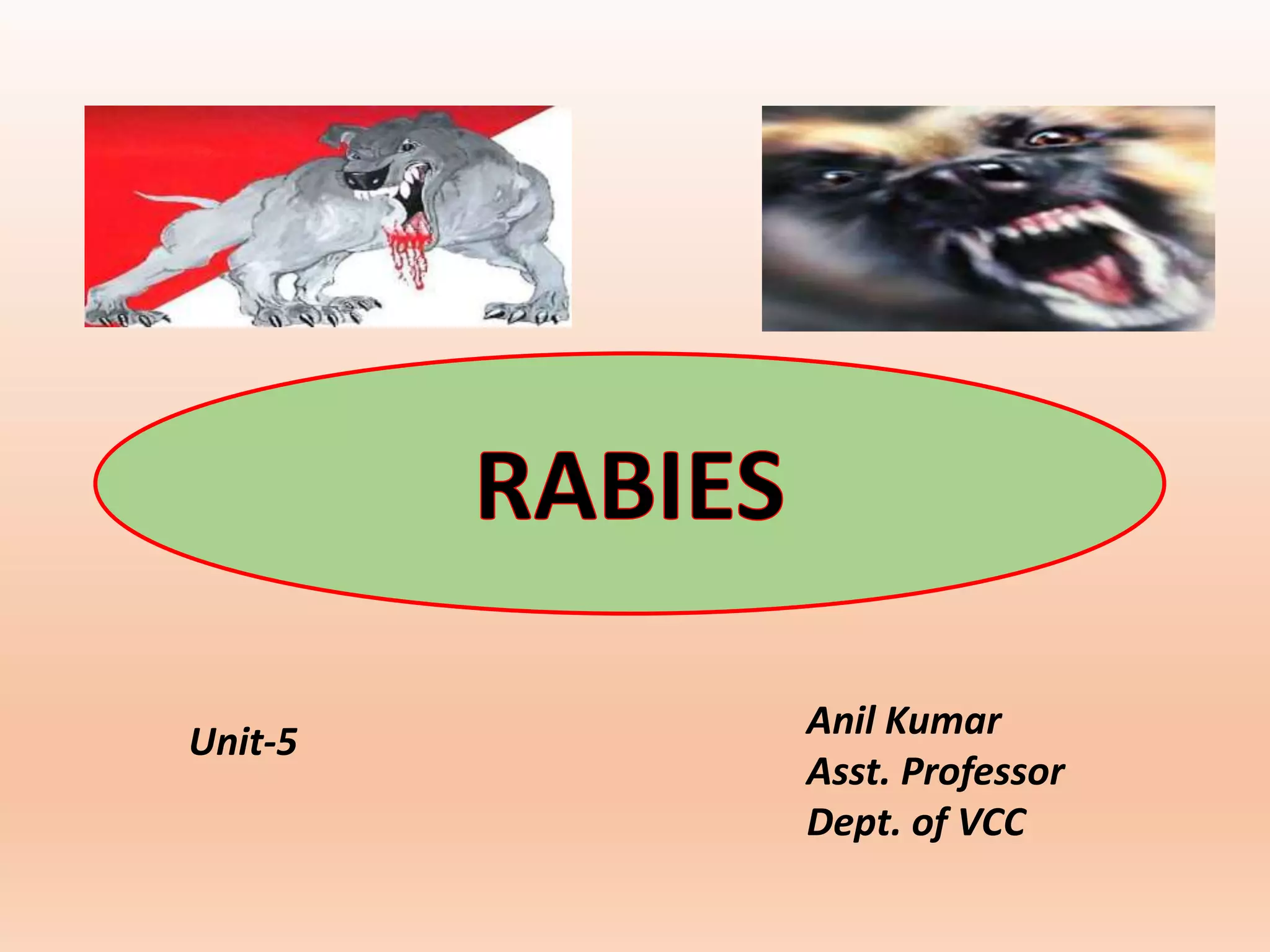 RABIES

Unit-5

Anil Kumar
Asst. Professor
Dept. of VCC